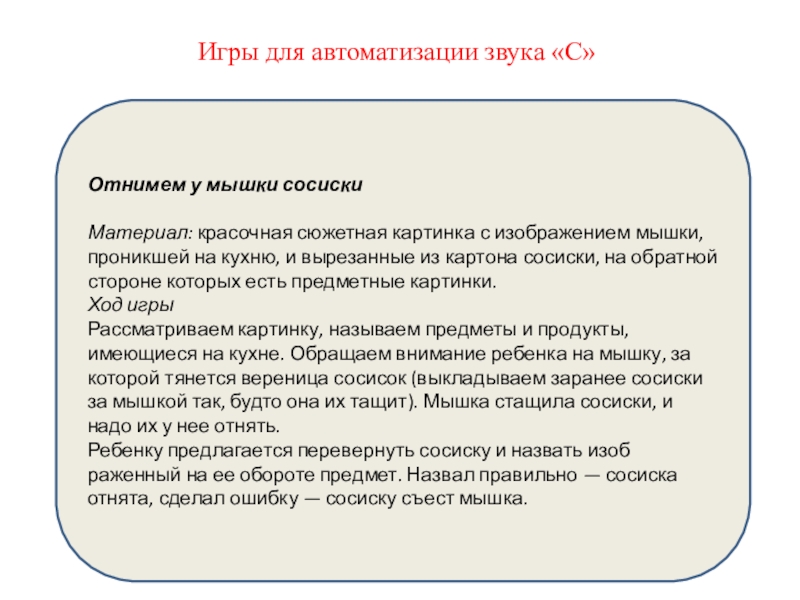 Игры для автоматизации звука «С»

Отнимем у мышки сосиски

Материал: красочная сюжетная картинка с изображением мышки, проникшей на кухню, и вырезанные из картона сосиски, на обратной стороне которых есть предметные картинки.
Ход игры
Рассматриваем картинку, называем предметы и продукты, имеющиеся на кухне. Обращаем внимание ребенка на мышку, за которой тянется вереница сосисок (выкладываем заранее сосиски за мышкой так, будто она их тащит). Мышка стащила сосиски, и надо их у нее отнять.
Ребенку предлагается перевернуть сосиску и назвать изоб раженный на ее обороте предмет. Назвал правильно — сосиска отнята, сделал ошибку — сосиску съест мышка.